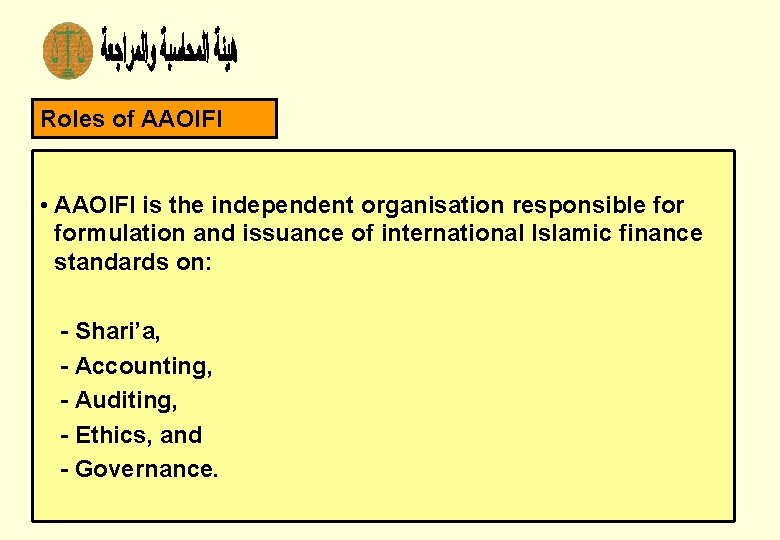 هيئة المحاسبة والمراجعة

Roles of AAOIFI

• AAOIFI is the independent organisation responsible for formulation and issuance of international Islamic finance standards on:

- Shari'a,
- Accounting,
- Auditing,
- Ethics, and
- Governance.